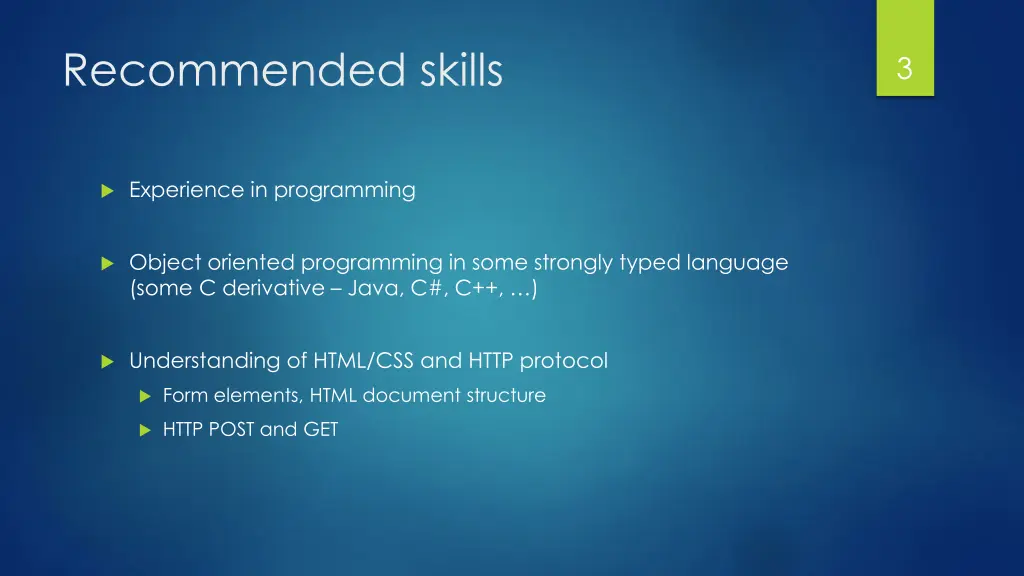 Recommended skills

3

Experience in programming

Object oriented programming in some strongly typed language (some C derivative – Java, C#, C++, …)

Understanding of HTML/CSS and HTTP protocol

Form elements, HTML document structure

HTTP POST and GET